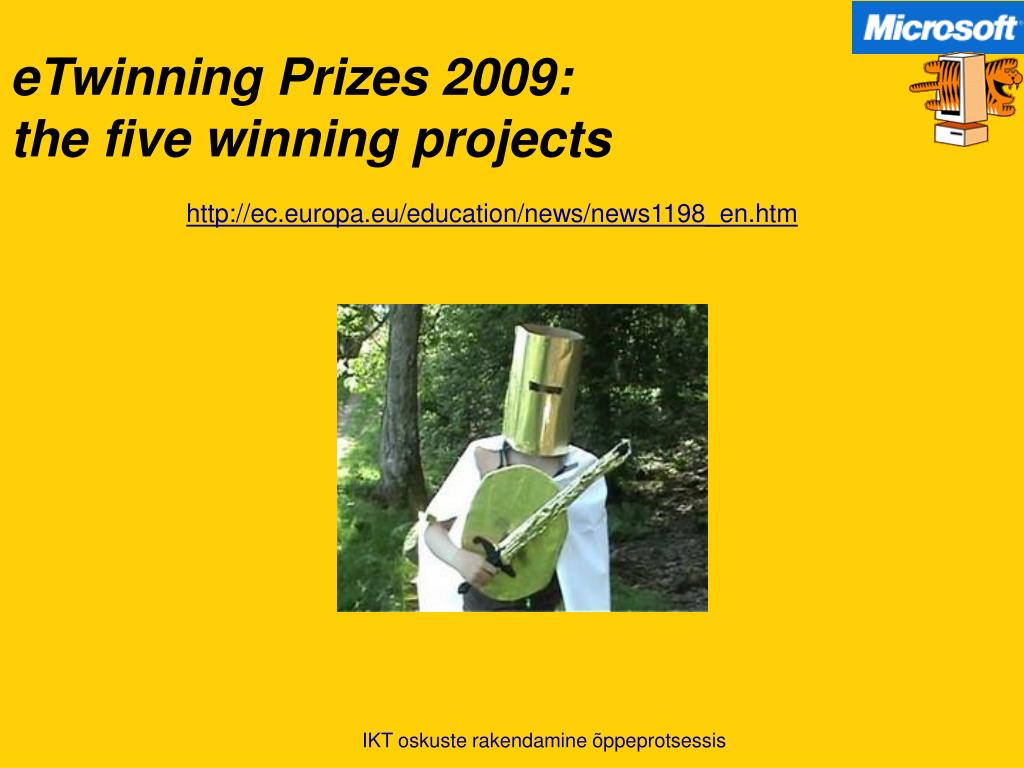 Microsoft

eTwinning Prizes 2009:
the five winning projects

http://ec.europa.eu/education/news/news1198_en.htm

IKT oskuste rakendamine õppeprotsessis